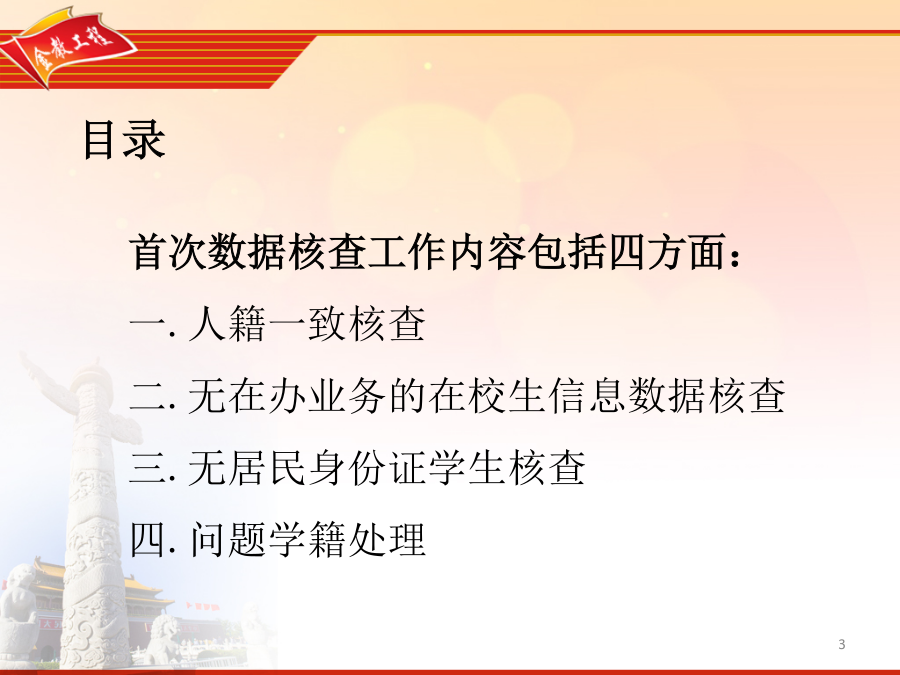 金教工程

目录

首次数据核查工作内容包括四方面：

一. 人籍一致核查

二. 无在办业务的在校生信息数据核查

三. 无居民身份证学生核查

四. 问题学籍处理

3